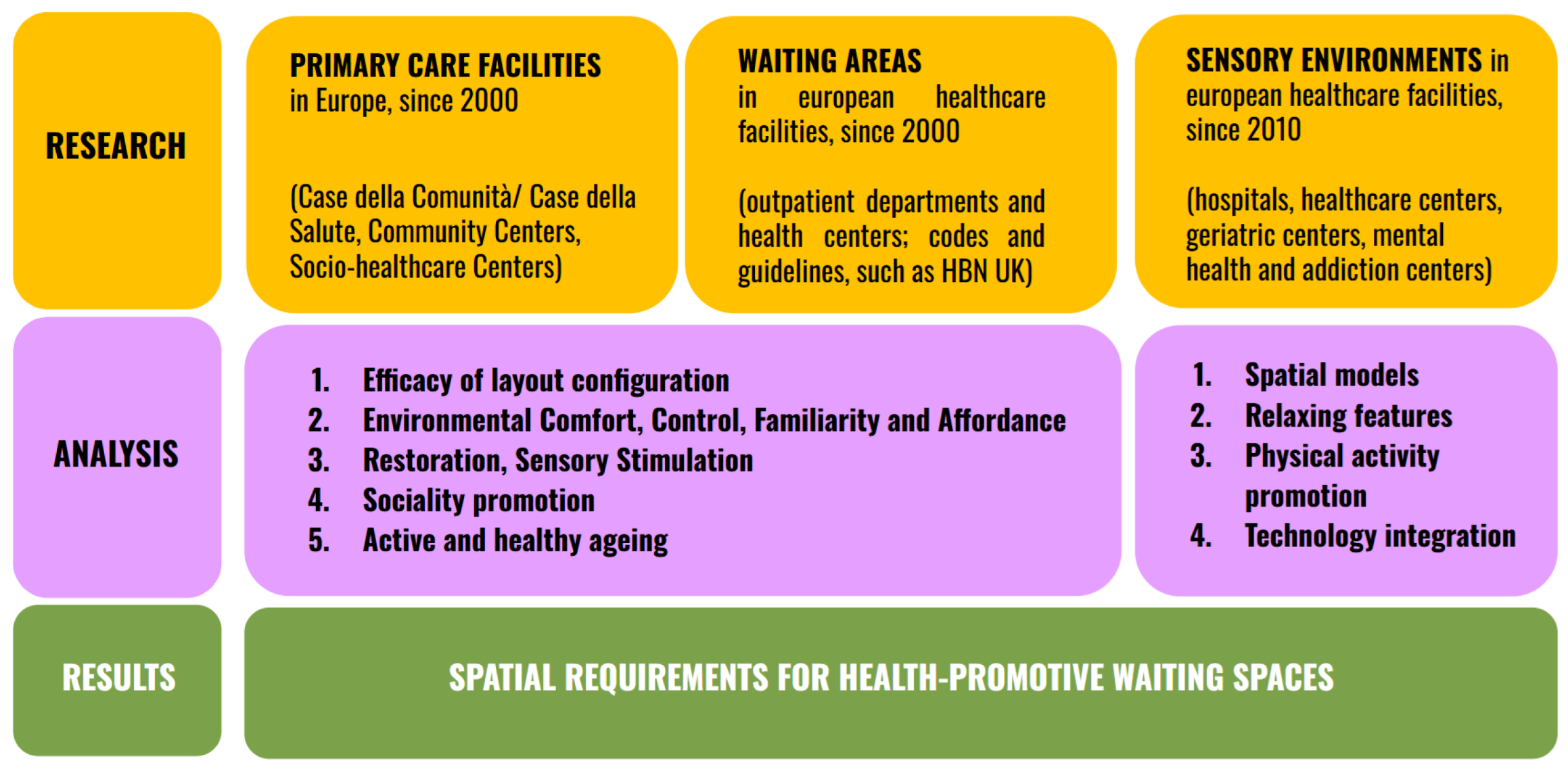 RESEARCH

PRIMARY CARE FACILITIES in Europe, since 2000

(Case della Comunità/ Case della Salute, Community Centers, Socio-healthcare Centers)

WAITING AREAS in european healthcare facilities, since 2000

(outpatient departments and health centers; codes and guidelines, such as HBN UK)

SENSORY ENVIRONMENTS in european healthcare facilities, since 2010

(hospitals, healthcare centers, geriatric centers, mental health and addiction centers)

ANALYSIS

1. Efficacy of layout configuration
2. Environmental Comfort, Control, Familiarity and Affordance
3. Restoration, Sensory Stimulation
4. Sociality promotion
5. Active and healthy ageing

1. Spatial models
2. Relaxing features
3. Physical activity promotion
4. Technology integration

RESULTS

SPATIAL REQUIREMENTS FOR HEALTH-PROMOTIVE WAITING SPACES